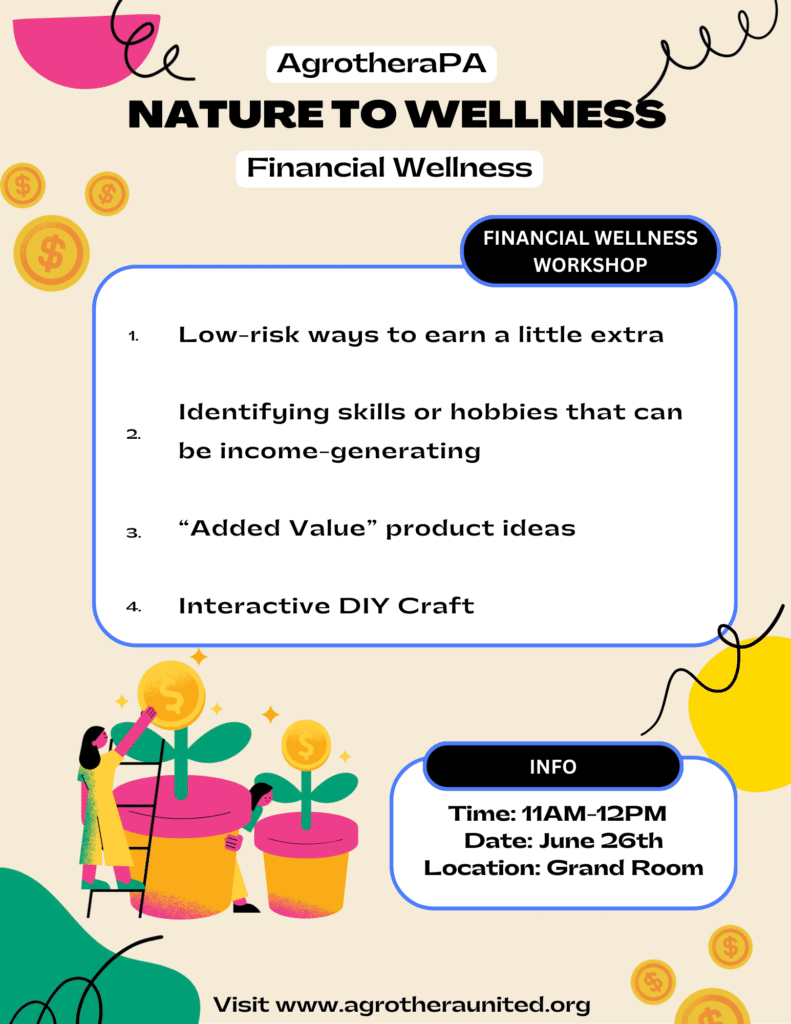 AgrotheraPA

NATURE TO WELLNESS

Financial Wellness

FINANCIAL WELLNESS WORKSHOP

1. Low-risk ways to earn a little extra

2. Identifying skills or hobbies that can be income-generating

3. “Added Value” product ideas

4. Interactive DIY Craft

INFO

Time: 11AM-12PM
Date: June 26th
Location: Grand Room

Visit www.agrotheraunited.org